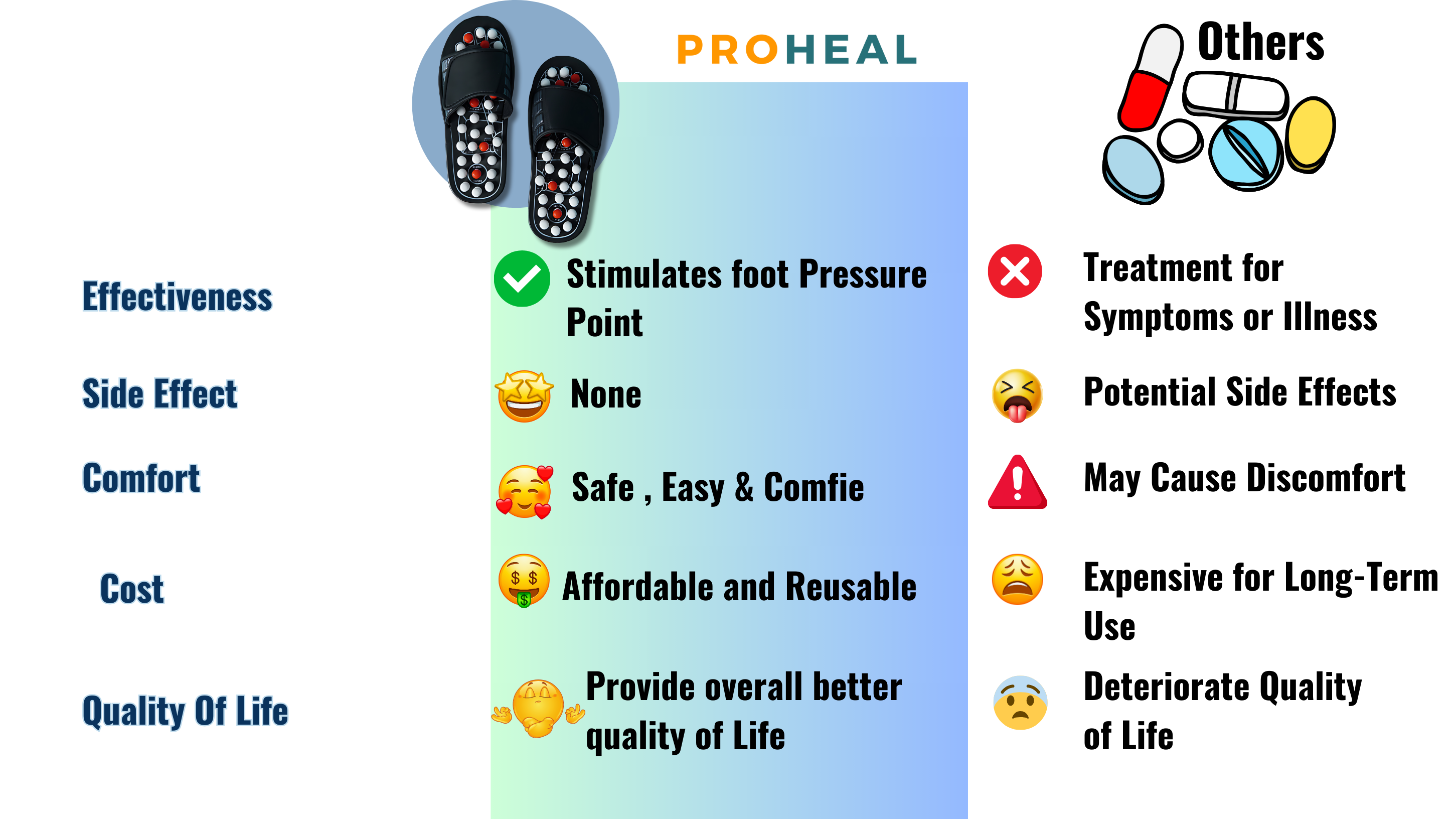 | | PROHEAL | Others |
|---|---|---|
| Effectiveness | Stimulates foot Pressure Point | Treatment for Symptoms or Illness |
| Side Effect | None | Potential Side Effects |
| Comfort | Safe , Easy & Comfie | May Cause Discomfort |
| Cost | Affordable and Reusable | Expensive for Long-Term Use |
| Quality Of Life | Provide overall better quality of Life | Deteriorate Quality of Life |